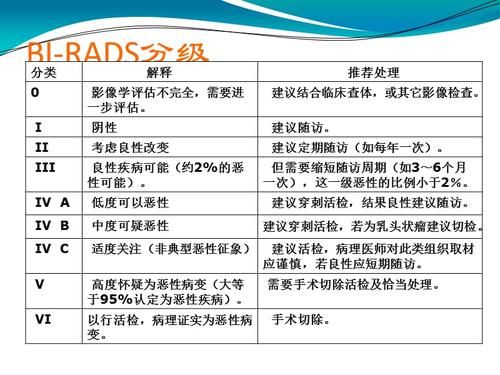 BI-RADS分级

| 分类 | 解释 | 推荐处理 |
|---|---|---|
| 0 | 影像学评估不完全，需要进一步评估。 | 建议结合临床查体，或其它影像检查。 |
| I | 阴性 | 建议随访。 |
| II | 考虑良性改变 | 建议定期随访（如每年一次）。 |
| III | 良性疾病可能（约2%的恶性可能）。 | 但需要缩短随访周期（如3～6个月一次），这一级恶性的比例小于2%。 |
| IV A | 低度可以恶性 | 建议穿刺活检，结果良性建议随访。 |
| IV B | 中度可疑恶性 | 建议穿刺活检，若为乳头状瘤建议切检。 |
| IV C | 适度关注（非典型恶性征象） | 建议活检，病理医师对此类组织取材应谨慎，若良性应短期随访。 |
| V | 高度怀疑为恶性病变（大等于95%认定为恶性疾病）。 | 需要手术切除活检及恰当处理。 |
| VI | 以行活检，病理证实为恶性病变。 | 手术切除。 |